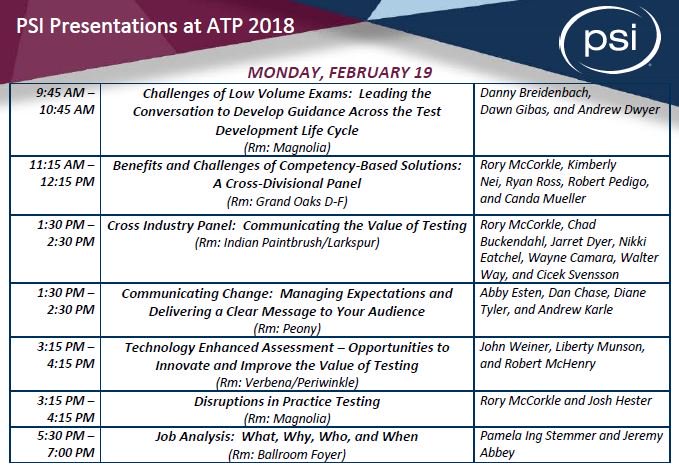 PSI Presentations at ATP 2018

psi

MONDAY, FEBRUARY 19

| | | |
|---|---|---|
| 9:45 AM – 10:45 AM | Challenges of Low Volume Exams: Leading the Conversation to Develop Guidance Across the Test Development Life Cycle (Rm: Magnolia) | Danny Breidenbach, Dawn Gibas, and Andrew Dwyer |
| 11:15 AM – 12:15 PM | Benefits and Challenges of Competency-Based Solutions: A Cross-Divisional Panel (Rm: Grand Oaks D-F) | Rory McCorkle, Kimberly Nei, Ryan Ross, Robert Pedigo, and Canda Mueller |
| 1:30 PM – 2:30 PM | Cross Industry Panel: Communicating the Value of Testing (Rm: Indian Paintbrush/Larkspur) | Rory McCorkle, Chad Buckendahl, Jarret Dyer, Nikki Eatchel, Wayne Camara, Walter Way, and Cicek Svensson |
| 1:30 PM – 2:30 PM | Communicating Change: Managing Expectations and Delivering a Clear Message to Your Audience (Rm: Peony) | Abby Esten, Dan Chase, Diane Tyler, and Andrew Karle |
| 3:15 PM – 4:15 PM | Technology Enhanced Assessment – Opportunities to Innovate and Improve the Value of Testing (Rm: Verbena/Periwinkle) | John Weiner, Liberty Munson, and Robert McHenry |
| 3:15 PM – 4:15 PM | Disruptions in Practice Testing (Rm: Magnolia) | Rory McCorkle and Josh Hester |
| 5:30 PM – 7:00 PM | Job Analysis: What, Why, Who, and When (Rm: Ballroom Foyer) | Pamela Ing Stemmer and Jeremy Abbey |